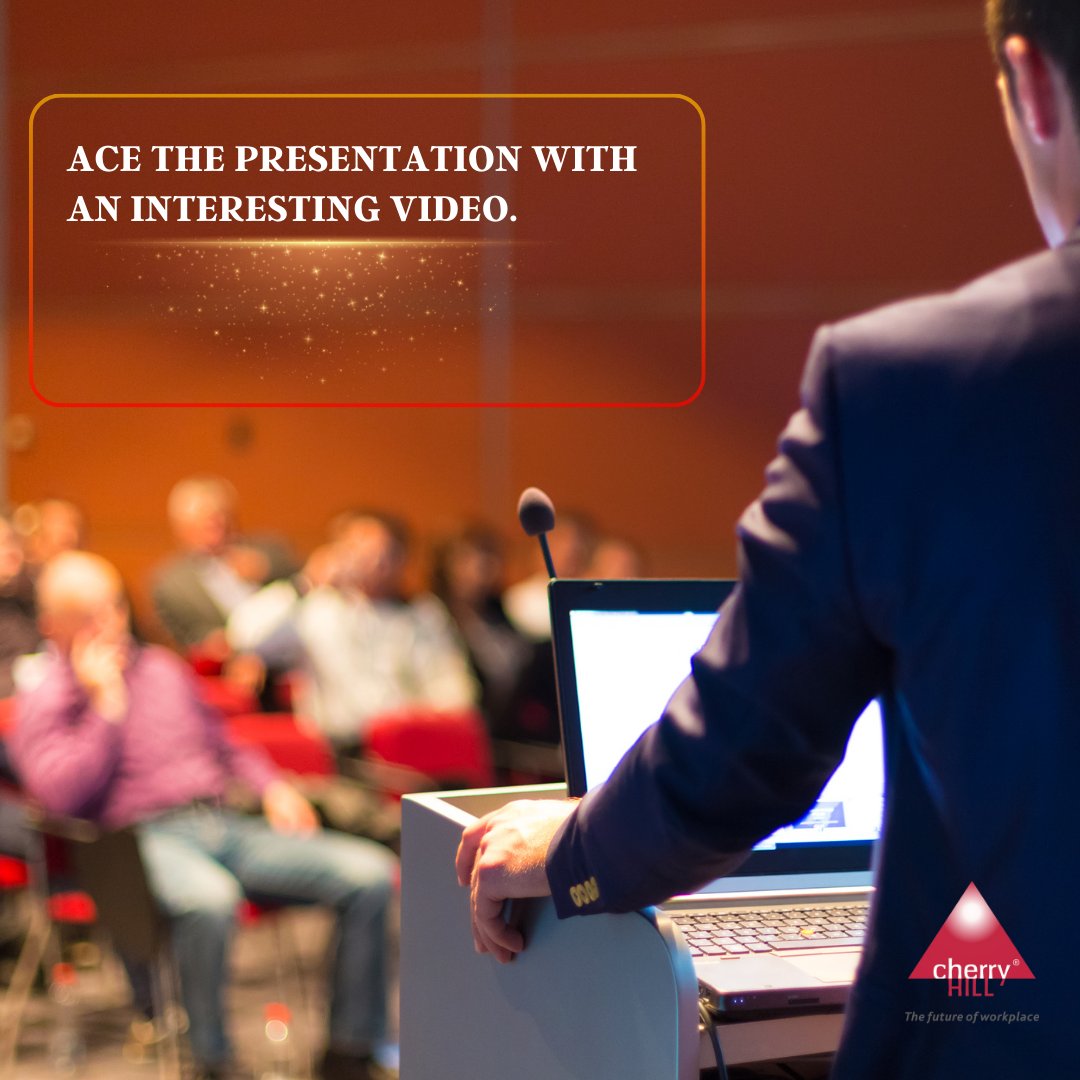 ACE THE PRESENTATION WITH AN INTERESTING VIDEO.

cherry® HILL

The future of workplace